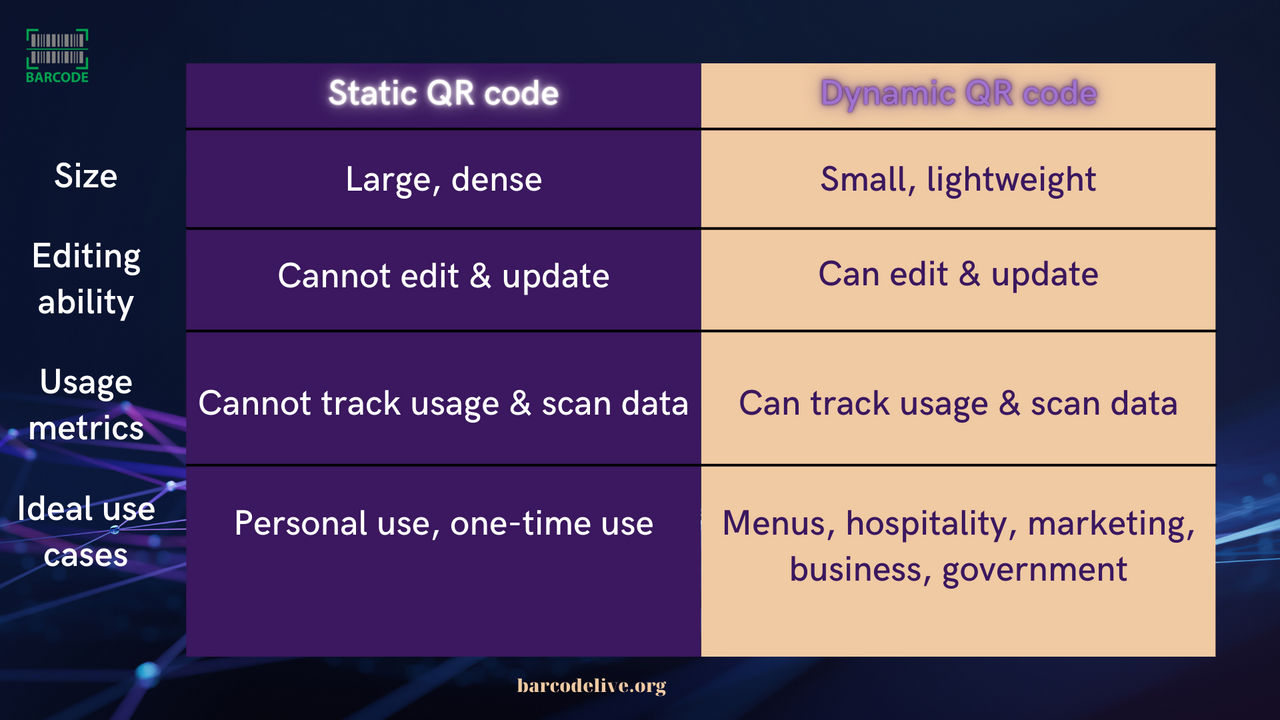 BARCODE

| | Static QR code | Dynamic QR code |
|---|---|---|
| Size | Large, dense | Small, lightweight |
| Editing ability | Cannot edit & update | Can edit & update |
| Usage metrics | Cannot track usage & scan data | Can track usage & scan data |
| Ideal use cases | Personal use, one-time use | Menus, hospitality, marketing, business, government |

barcodelive.org